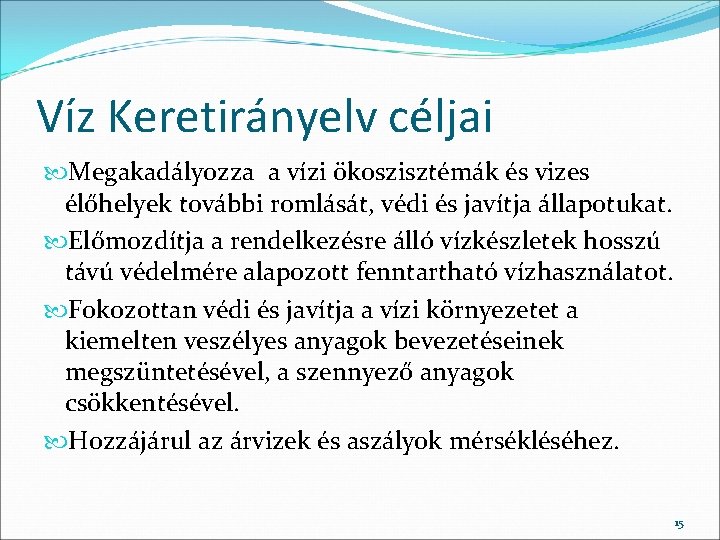 Víz Keretirányelv céljai

Megakadályozza a vízi ökoszisztémák és vizes élőhelyek további romlását, védi és javítja állapotukat.

Előmozdítja a rendelkezésre álló vízkészletek hosszú távú védelmére alapozott fenntartható vízhasználatot.

Fokozottan védi és javítja a vízi környezetet a kiemelten veszélyes anyagok bevezetéseinek megszüntetésével, a szennyező anyagok csökkentésével.

Hozzájárul az árvizek és aszályok mérsékléséhez.

15